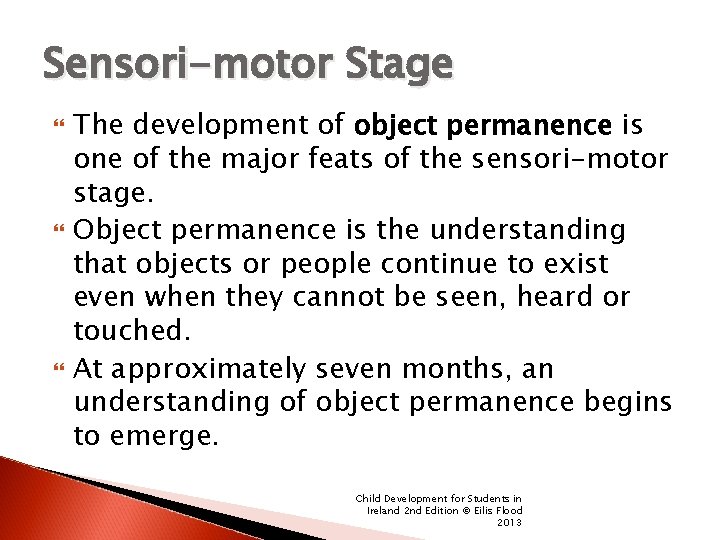 Sensori-motor Stage

The development of object permanence is one of the major feats of the sensori-motor stage.

Object permanence is the understanding that objects or people continue to exist even when they cannot be seen, heard or touched.

At approximately seven months, an understanding of object permanence begins to emerge.

Child Development for Students in Ireland 2nd Edition © Eilis Flood 2013